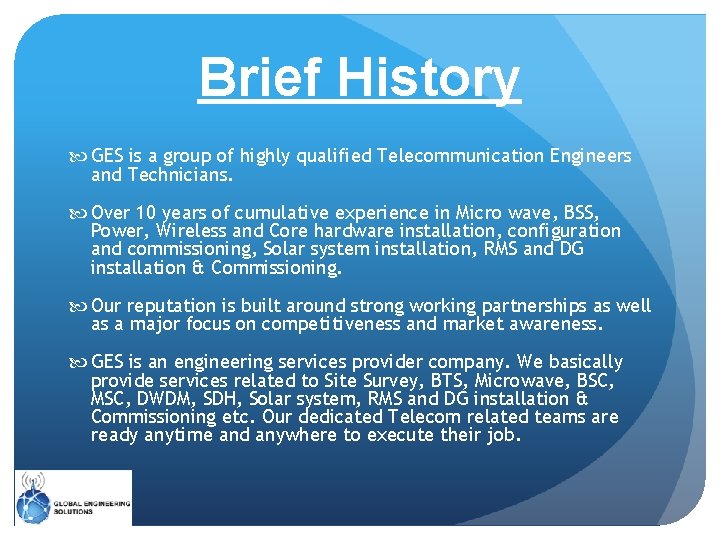 Brief History

GES is a group of highly qualified Telecommunication Engineers and Technicians.

Over 10 years of cumulative experience in Micro wave, BSS, Power, Wireless and Core hardware installation, configuration and commissioning, Solar system installation, RMS and DG installation & Commissioning.

Our reputation is built around strong working partnerships as well as a major focus on competitiveness and market awareness.

GES is an engineering services provider company. We basically provide services related to Site Survey, BTS, Microwave, BSC, MSC, DWDM, SDH, Solar system, RMS and DG installation & Commissioning etc. Our dedicated Telecom related teams are ready anytime and anywhere to execute their job.

GLOBAL ENGINEERING SOLUTIONS